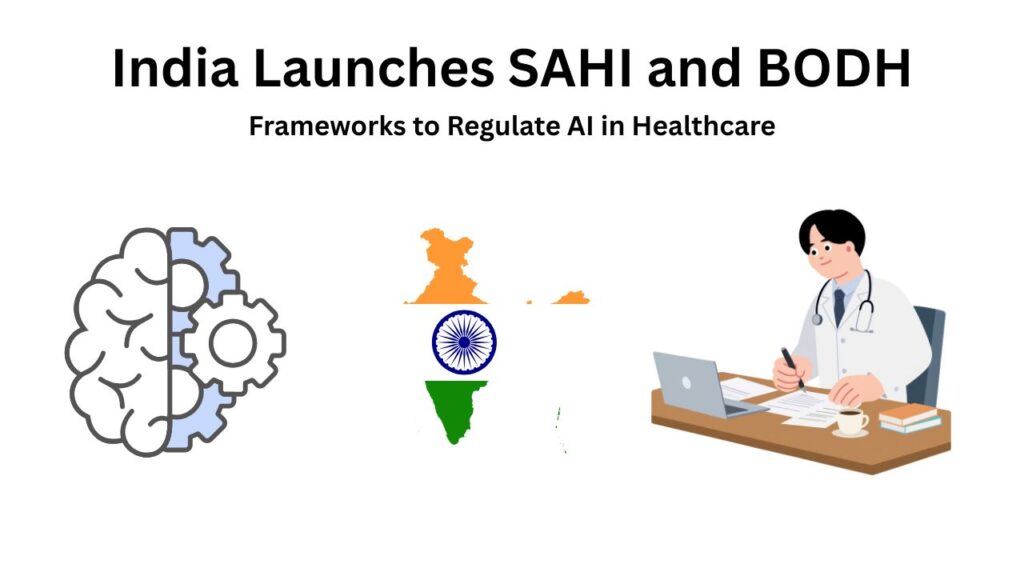 India Launches SAHI and BODH

Frameworks to Regulate AI in Healthcare